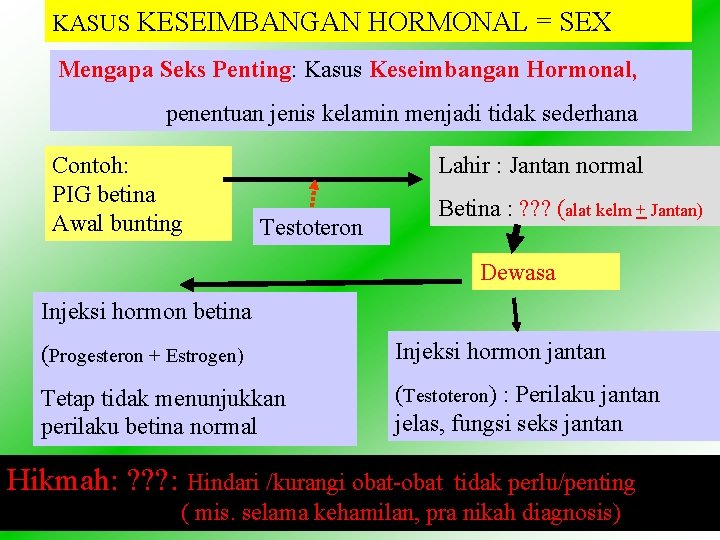 KASUS KESEIMBANGAN HORMONAL = SEX

Mengapa Seks Penting: Kasus Keseimbangan Hormonal,

penentuan jenis kelamin menjadi tidak sederhana

Contoh:
PIG betina
Awal bunting

Testoteron

Lahir : Jantan normal

Betina : ??? (alat kelm $\pm$ Jantan)

Dewasa

Injeksi hormon betina

(Progesteron + Estrogen)

Tetap tidak menunjukkan perilaku betina normal

Injeksi hormon jantan

(Testoteron) : Perilaku jantan jelas, fungsi seks jantan

Hikmah: ???: Hindari /kurangi obat-obat tidak perlu/penting
( mis. selama kehamilan, pra nikah diagnosis)